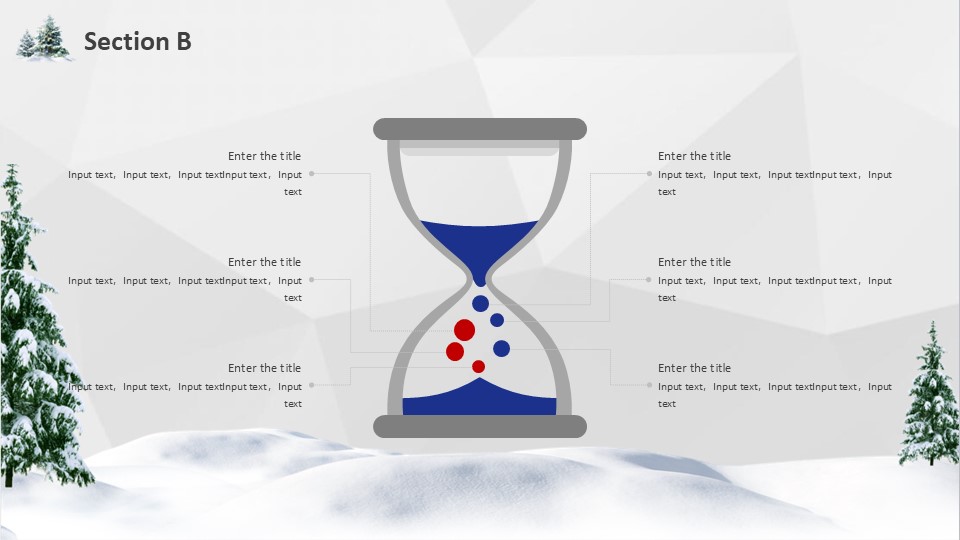 Section B

Enter the title
Input text, Input text, Input textInput text, Input text

Enter the title
Input text, Input text, Input textInput text, Input text

Enter the title
Input text, Input text, Input textInput text, Input text

Enter the title
Input text, Input text, Input textInput text, Input text

Enter the title
Input text, Input text, Input textInput text, Input text

Enter the title
Input text, Input text, Input textInput text, Input text